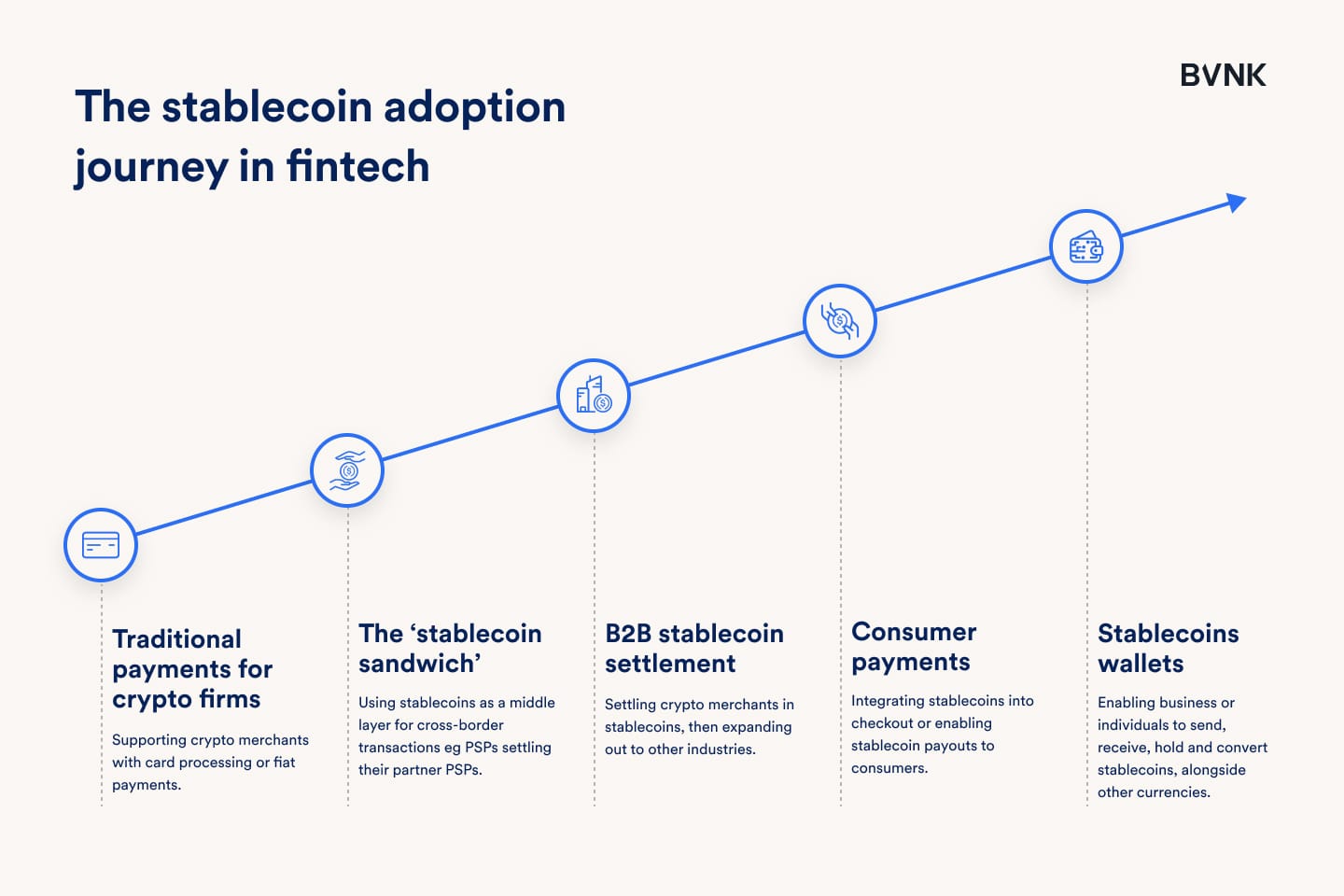 The stablecoin adoption journey in fintech

BVNK

Traditional payments for crypto firms

Supporting crypto merchants with card processing or fiat payments.

The ‘stablecoin sandwich’

Using stablecoins as a middle layer for cross-border transactions eg PSPs settling their partner PSPs.

B2B stablecoin settlement

Settling crypto merchants in stablecoins, then expanding out to other industries.

Consumer payments

Integrating stablecoins into checkout or enabling stablecoin payouts to consumers.

Stablecoins wallets

Enabling business or individuals to send, receive, hold and convert stablecoins, alongside other currencies.